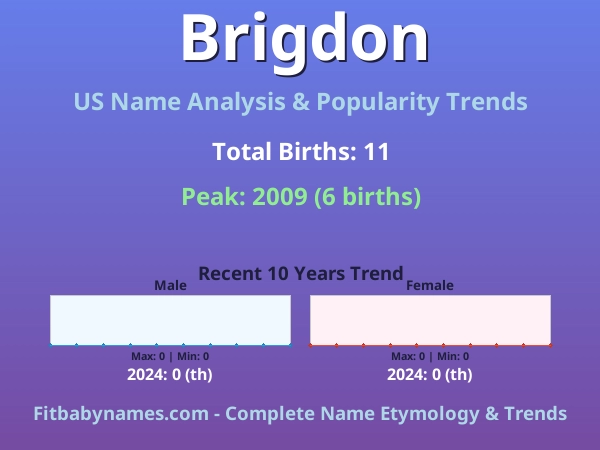 Brigdon

US Name Analysis & Popularity Trends

Total Births: 11

Peak: 2009 (6 births)

Recent 10 Years Trend

Male

Max: 0 | Min: 0

2024: 0 (th)

Female

Max: 0 | Min: 0

2024: 0 (th)

Fitbabynames.com - Complete Name Etymology & Trends